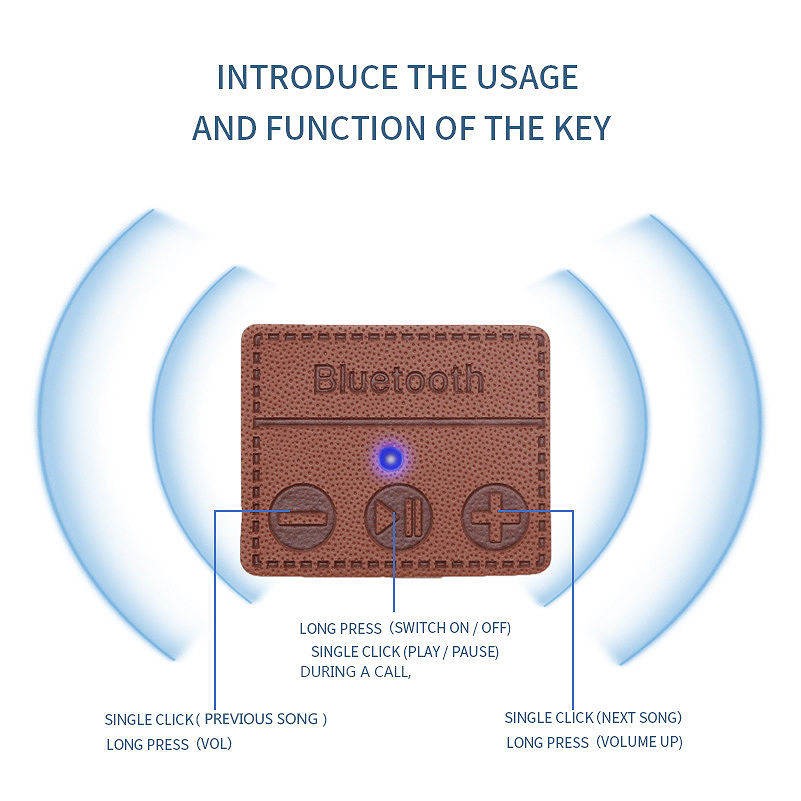 INTRODUCE THE USAGE
AND FUNCTION OF THE KEY

Bluetooth

LONG PRESS (SWITCH ON / OFF)
SINGLE CLICK (PLAY / PAUSE)
DURING A CALL,

SINGLE CLICK ( PREVIOUS SONG )
LONG PRESS (VOL)

SINGLE CLICK (NEXT SONG)
LONG PRESS (VOLUME UP)